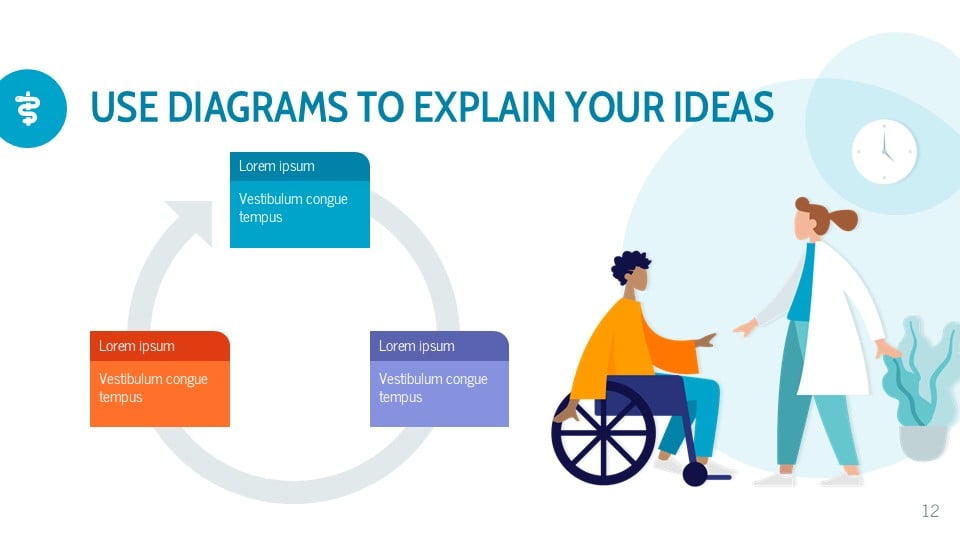 USE DIAGRAMS TO EXPLAIN YOUR IDEAS

Lorem ipsum

Vestibulum congue tempus

Lorem ipsum

Vestibulum congue tempus

Lorem ipsum

Vestibulum congue tempus

12